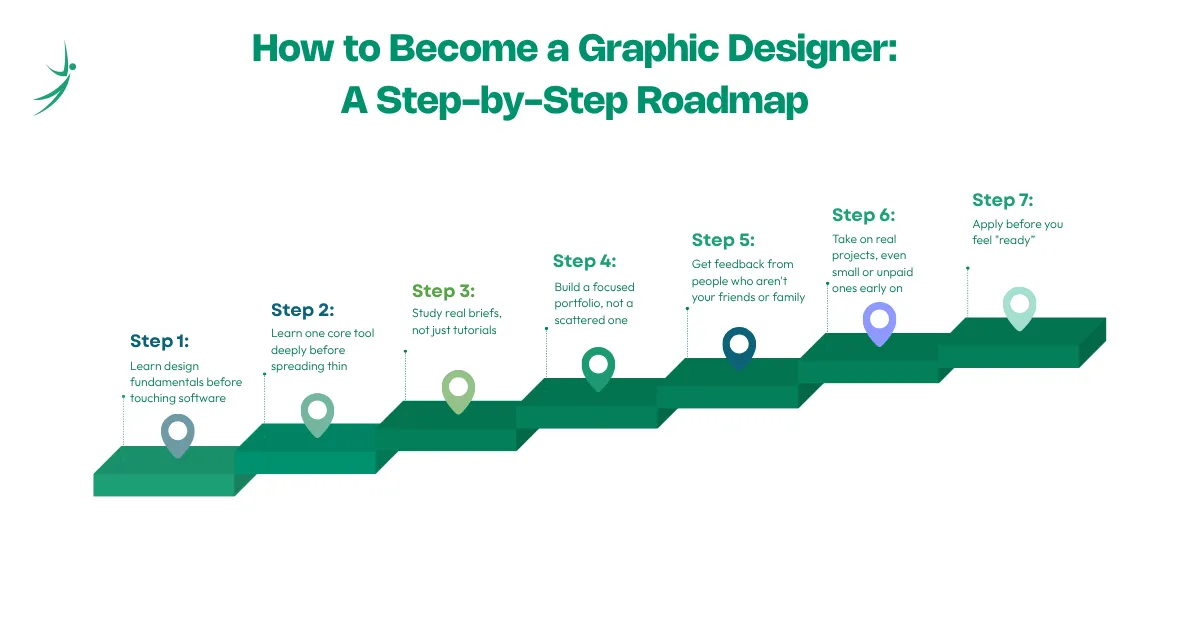 How to Become a Graphic Designer: A Step-by-Step Roadmap

Step 1:
Learn design fundamentals before touching software

Step 2:
Learn one core tool deeply before spreading thin

Step 3:
Study real briefs, not just tutorials

Step 4:
Build a focused portfolio, not a scattered one

Step 5:
Get feedback from people who aren't your friends or family

Step 6:
Take on real projects, even small or unpaid ones early on

Step 7:
Apply before you feel "ready"